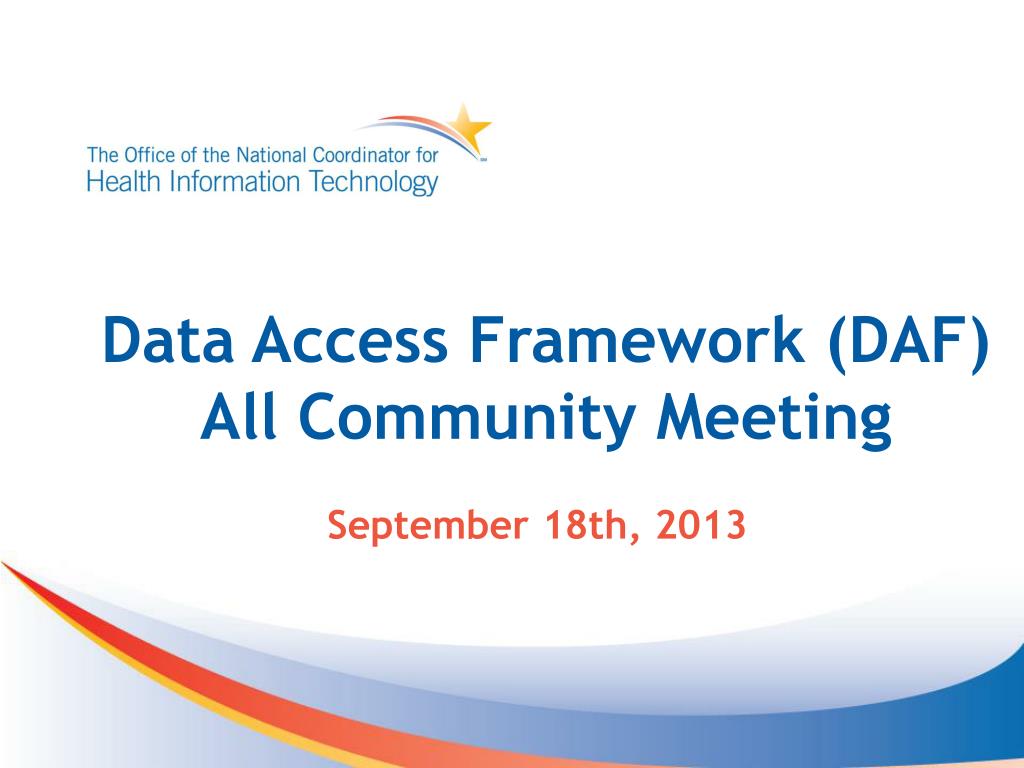 The Office of the National Coordinator for
Health Information Technology

Data Access Framework (DAF)
All Community Meeting

September 18th, 2013